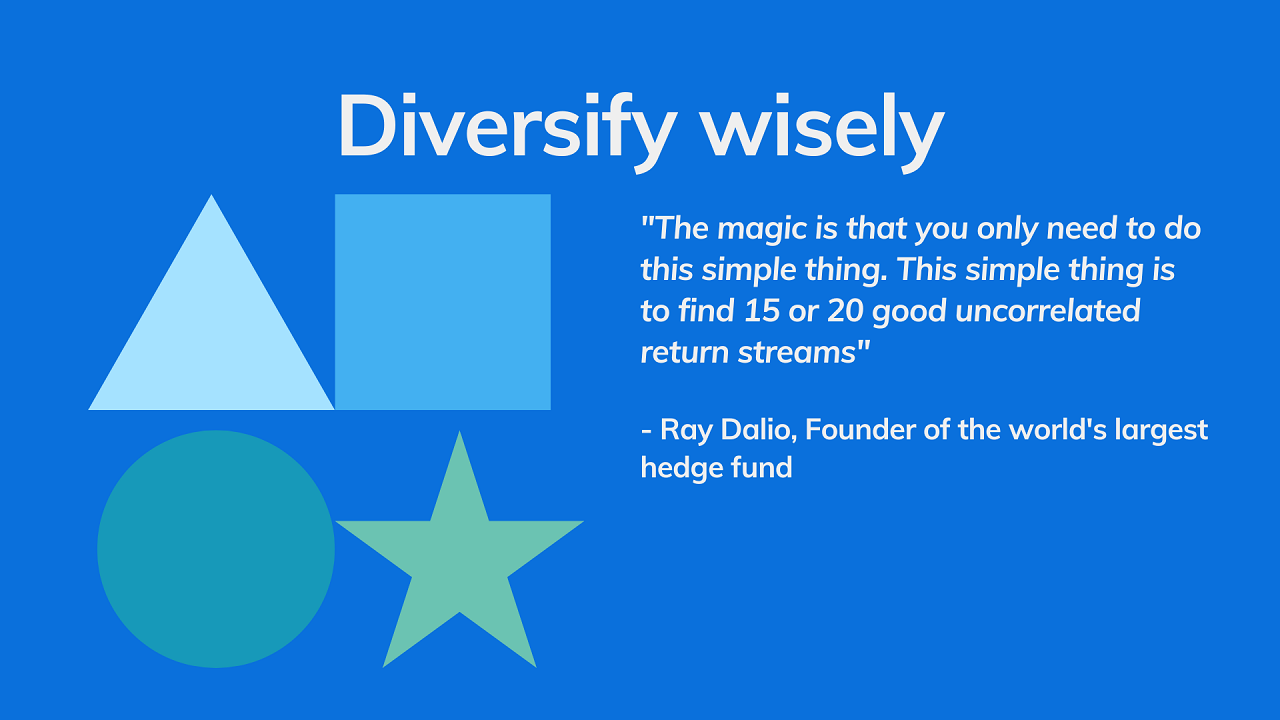 Diversify wisely

"The magic is that you only need to do this simple thing. This simple thing is to find 15 or 20 good uncorrelated return streams"

- Ray Dalio, Founder of the world's largest hedge fund